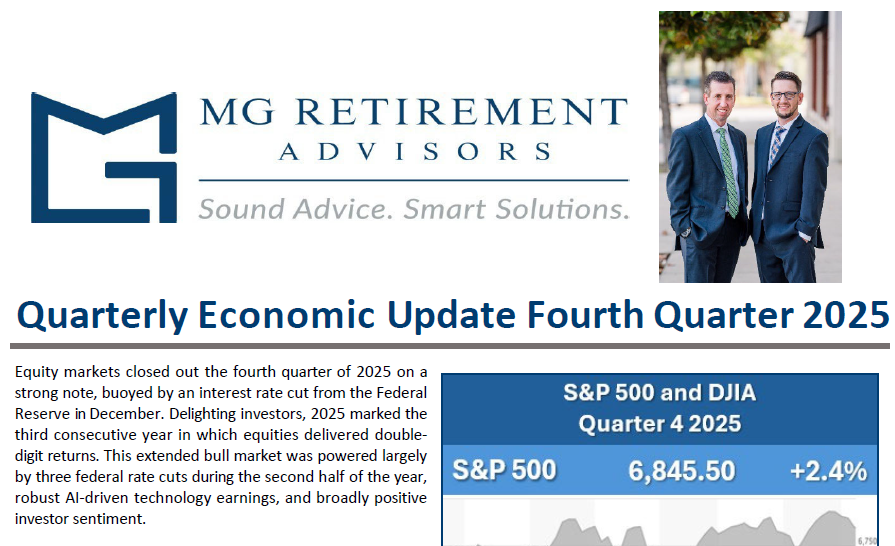 MG RETIREMENT
ADVISORS
Sound Advice. Smart Solutions.

Quarterly Economic Update Fourth Quarter 2025

Equity markets closed out the fourth quarter of 2025 on a strong note, buoyed by an interest rate cut from the Federal Reserve in December. Delighting investors, 2025 marked the third consecutive year in which equities delivered double-digit returns. This extended bull market was powered largely by three federal rate cuts during the second half of the year, robust AI-driven technology earnings, and broadly positive investor sentiment.

S&P 500 and DJIA
Quarter 4 2025

S&P 500 6,845.50 +2.4%

6,750